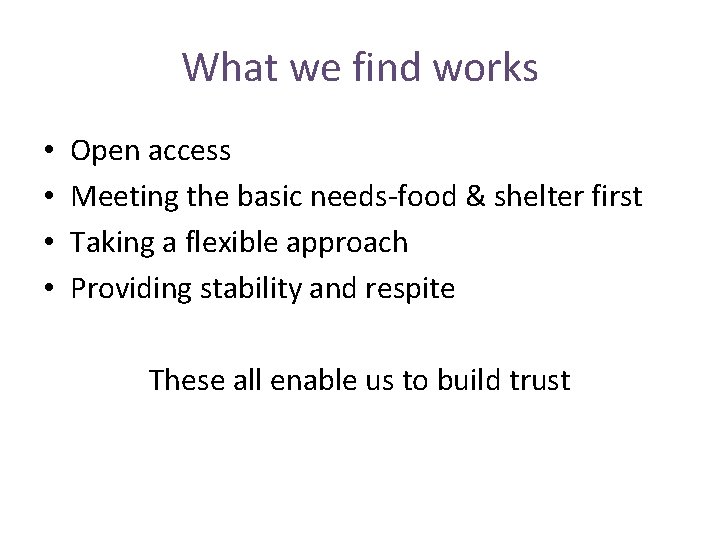 What we find works

• Open access
• Meeting the basic needs-food & shelter first
• Taking a flexible approach
• Providing stability and respite

These all enable us to build trust